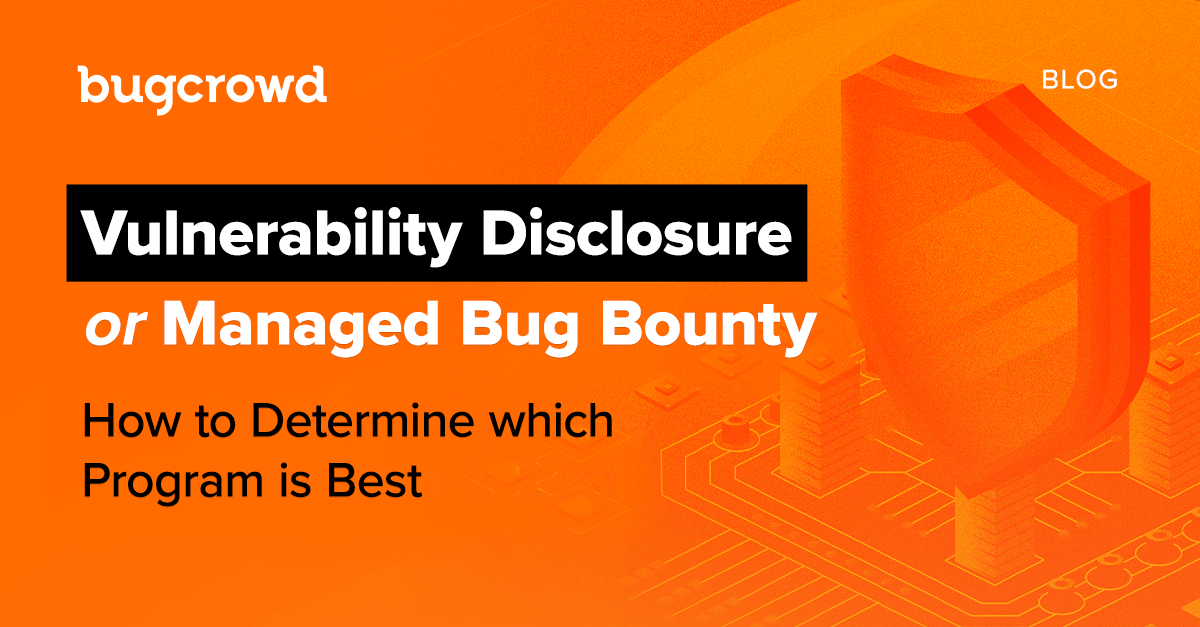 bugcrowd

BLOG

Vulnerability Disclosure

or Managed Bug Bounty

How to Determine which Program is Best